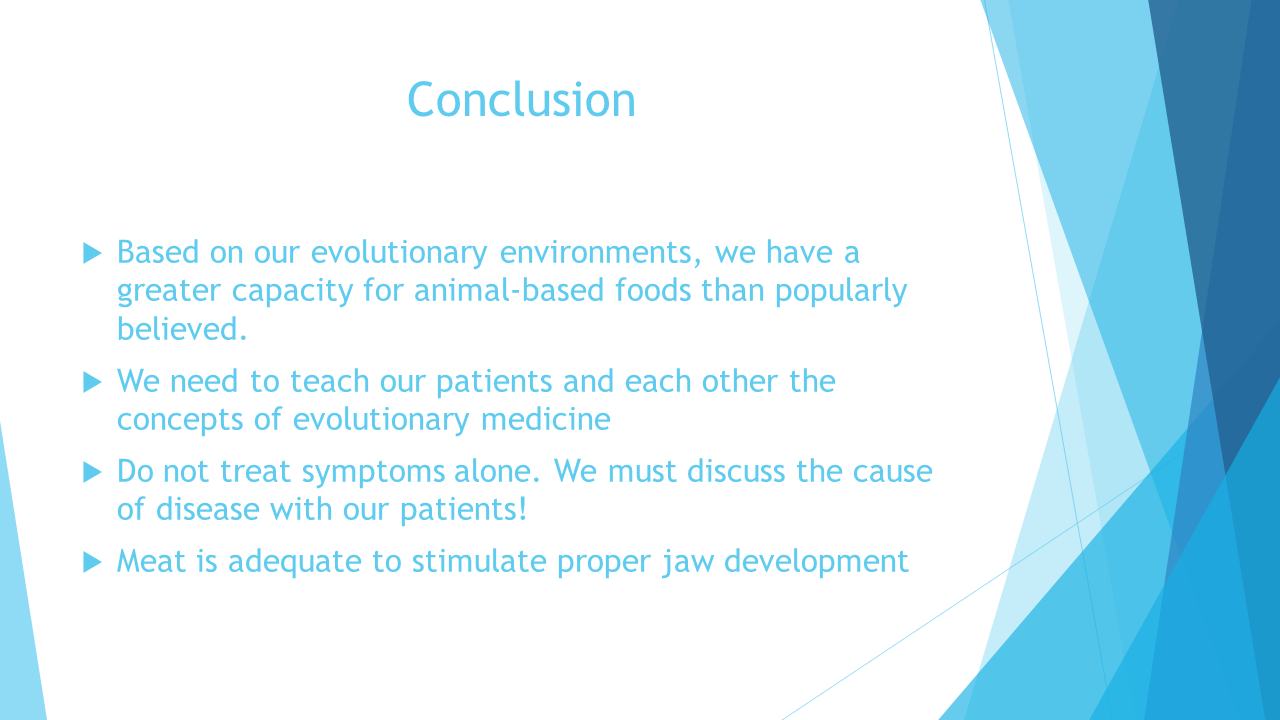 Conclusion

Based on our evolutionary environments, we have a greater capacity for animal-based foods than popularly believed.

We need to teach our patients and each other the concepts of evolutionary medicine

Do not treat symptoms alone. We must discuss the cause of disease with our patients!

Meat is adequate to stimulate proper jaw development